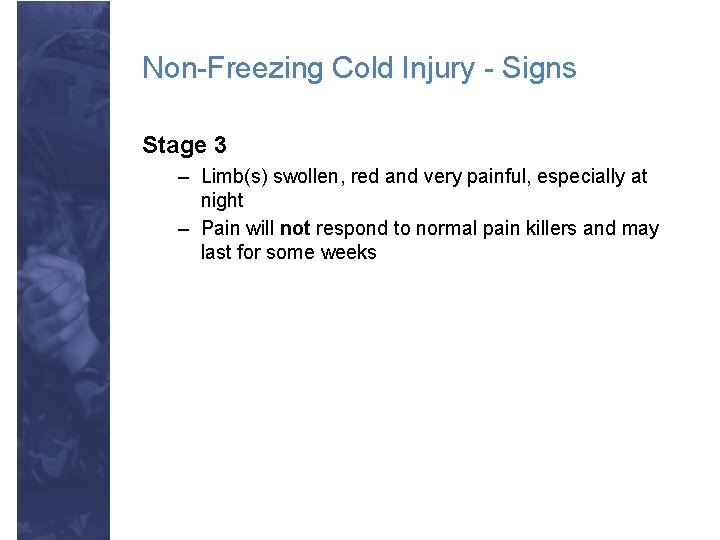 Non-Freezing Cold Injury - Signs

Stage 3

– Limb(s) swollen, red and very painful, especially at night

– Pain will not respond to normal pain killers and may last for some weeks